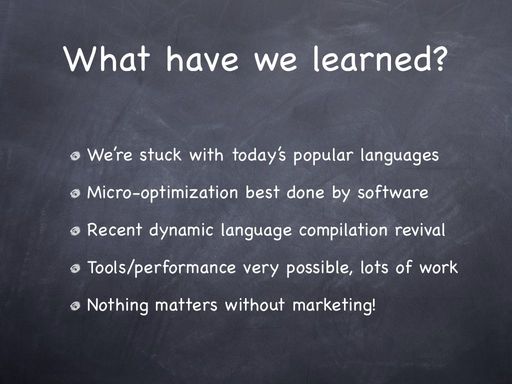 What have we learned?

We're stuck with today's popular languages

Micro-optimization best done by software

Recent dynamic language compilation revival

Tools/performance very possible, lots of work

Nothing matters without marketing!